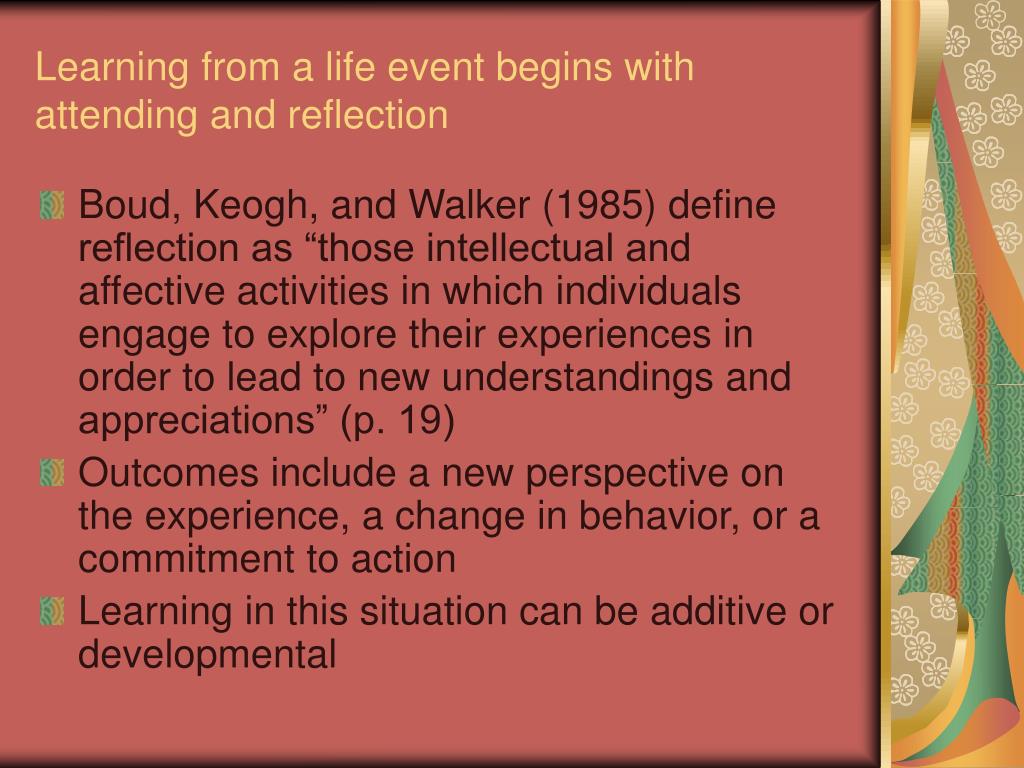 Learning from a life event begins with attending and reflection

Boud, Keogh, and Walker (1985) define reflection as “those intellectual and affective activities in which individuals engage to explore their experiences in order to lead to new understandings and appreciations” (p. 19)

Outcomes include a new perspective on the experience, a change in behavior, or a commitment to action

Learning in this situation can be additive or developmental